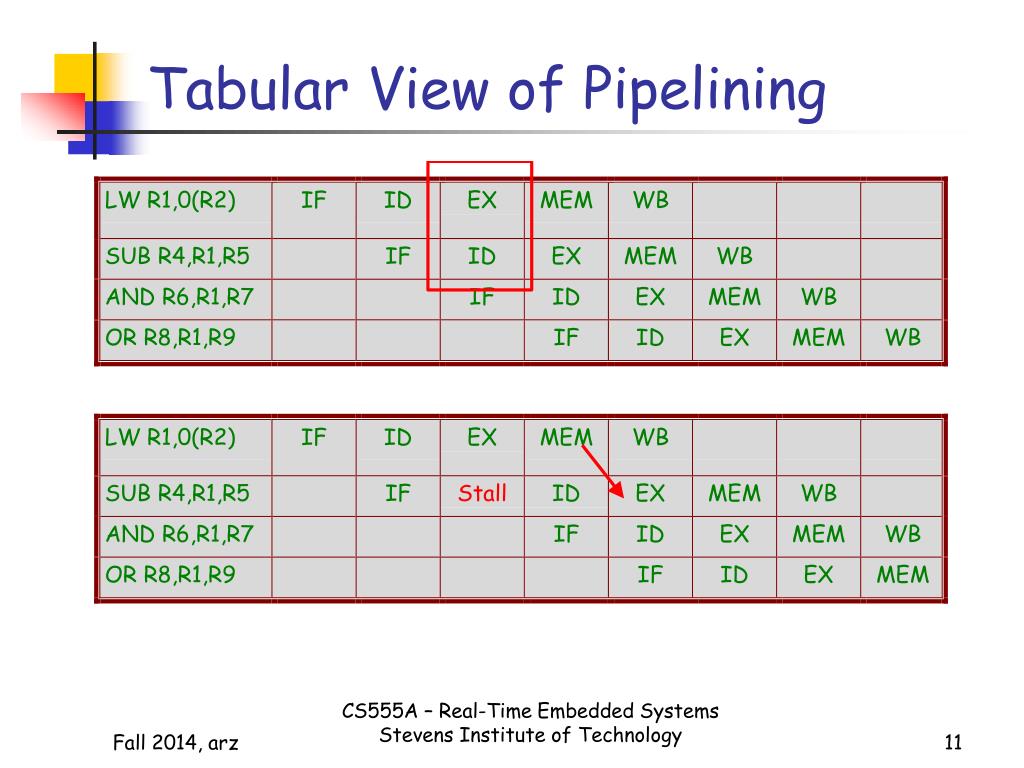 Tabular View of Pipelining

| LW R1,0(R2) | IF | ID | EX | MEM | WB | | | |
|---|---|---|---|---|---|---|---|---|
| SUB R4,R1,R5 | | IF | ID | EX | MEM | WB | | |
| AND R6,R1,R7 | | | IF | ID | EX | MEM | WB | |
| OR R8,R1,R9 | | | | IF | ID | EX | MEM | WB |

| LW R1,0(R2) | IF | ID | EX | MEM | WB | | | |
|---|---|---|---|---|---|---|---|---|
| SUB R4,R1,R5 | | IF | Stall | ID | EX | MEM | WB | |
| AND R6,R1,R7 | | | | IF | ID | EX | MEM | WB |
| OR R8,R1,R9 | | | | | IF | ID | EX | MEM |

Fall 2014, arz

CS555A – Real-Time Embedded Systems
Stevens Institute of Technology

11